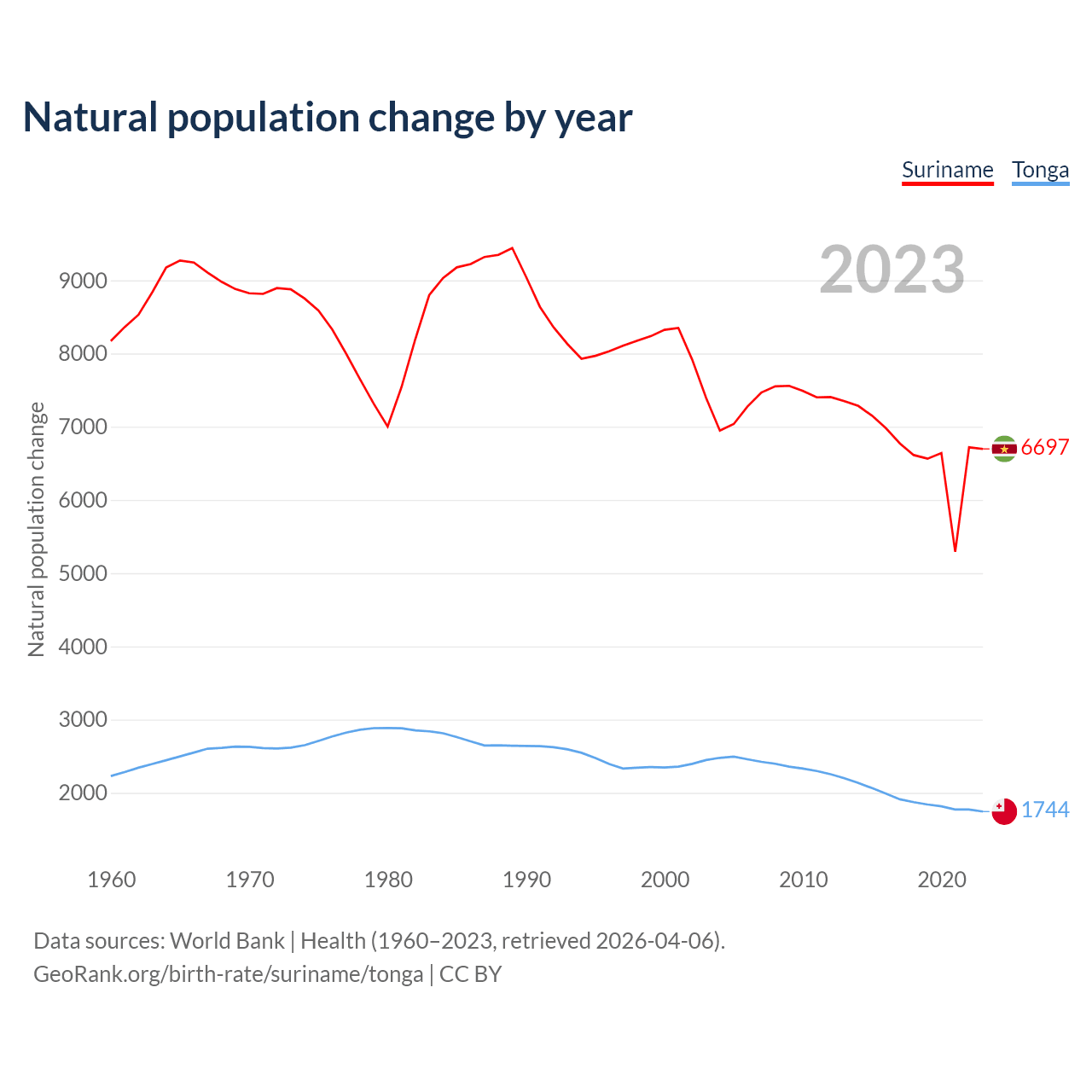 Natural population change by year

Suriname Tonga

2023

Natural population change

9000
8000
7000
6000
5000
4000
3000
2000

6697
1744

1960 1970 1980 1990 2000 2010 2020

Data sources: World Bank | Health (1960–2023, retrieved 2026-04-06).
GeoRank.org/birth-rate/suriname/tonga | CC BY